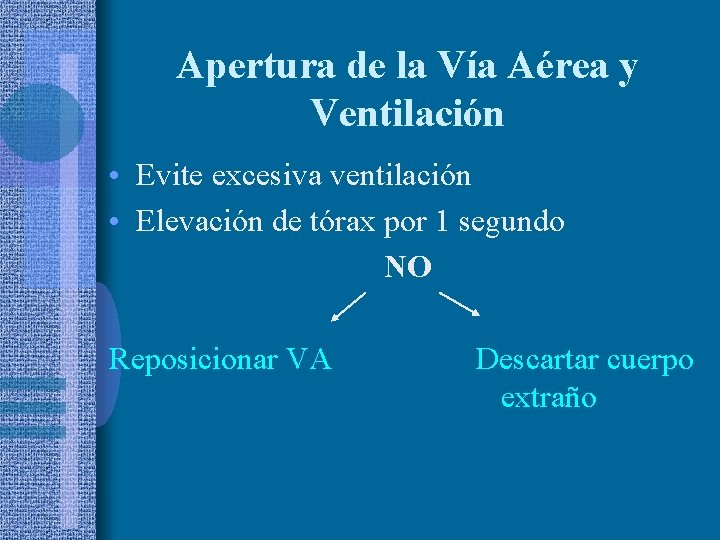 Apertura de la Vía Aérea y Ventilación

• Evite excesiva ventilación
• Elevación de tórax por 1 segundo

NO

Reposicionar VA

Descartar cuerpo extraño